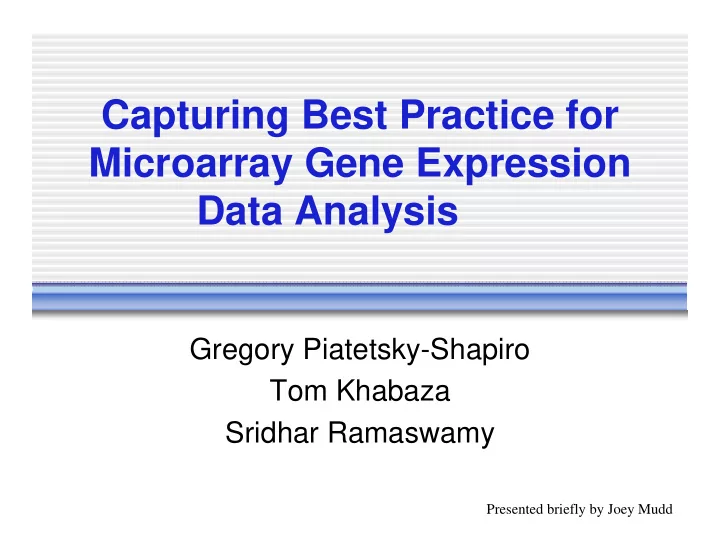 Capturing Best Practice for Microarray Gene Expression Data Analysis

Gregory Piatetsky-Shapiro
Tom Khabaza
Sridhar Ramaswamy

Presented briefly by Joey Mudd